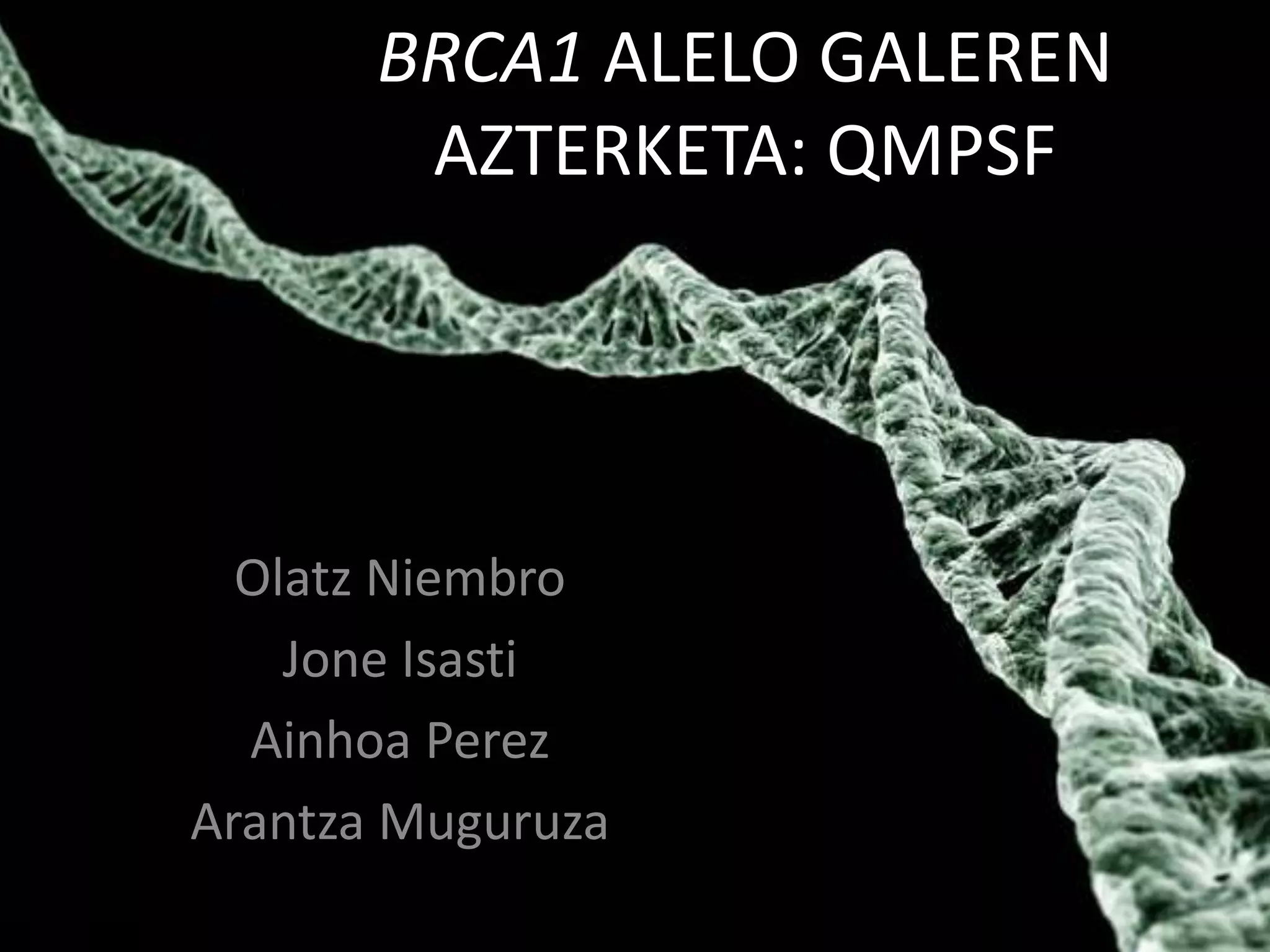 BRCA1 ALELO GALEREN AZTERKETA: QMPSF

Olatz Niembro
Jone Isasti
Ainhoa Perez
Arantza Muguruza